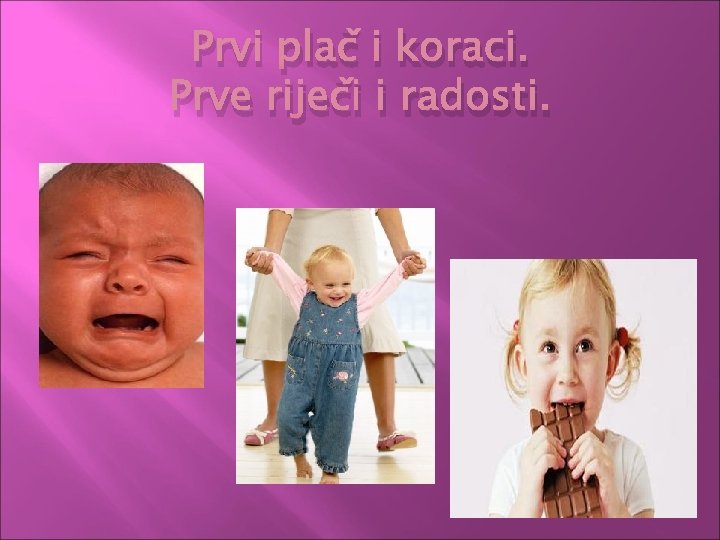 Prvi plač i koraci.
Prve riječi i radosti.